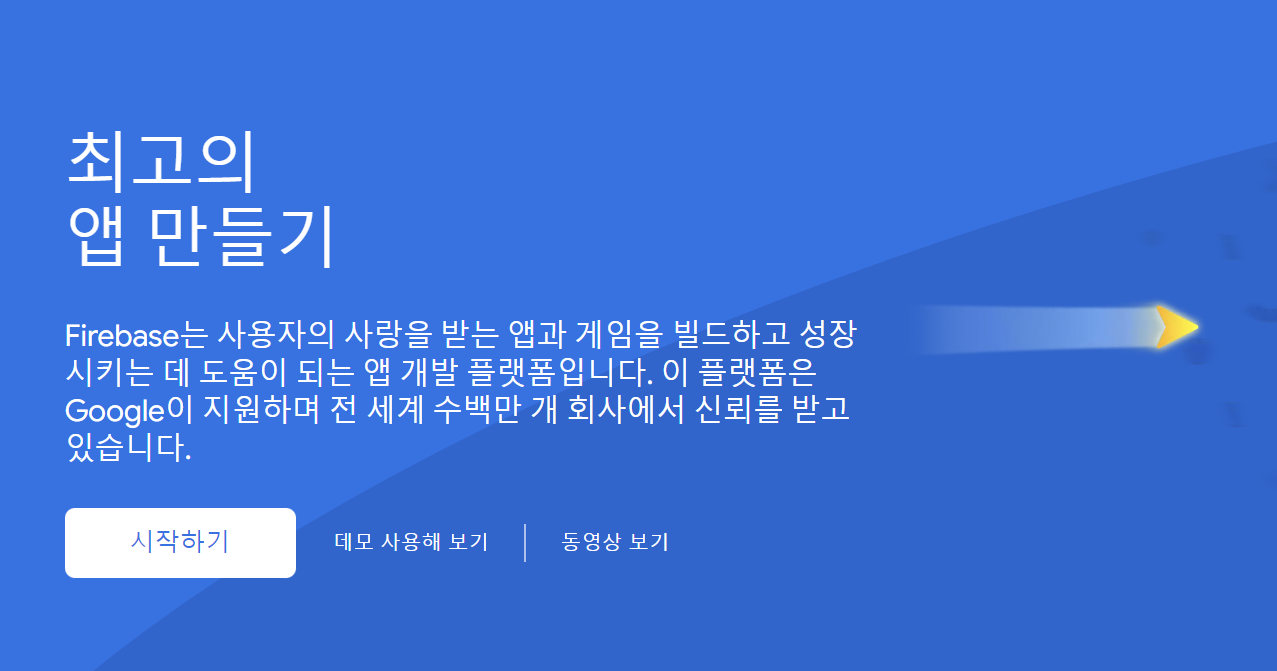 최고의
앱 만들기

Firebase는 사용자의 사랑을 받는 앱과 게임을 빌드하고 성장시키는 데 도움이 되는 앱 개발 플랫폼입니다. 이 플랫폼은 Google이 지원하며 전 세계 수백만 개 회사에서 신뢰를 받고 있습니다.

시작하기

데모 사용해 보기

동영상 보기